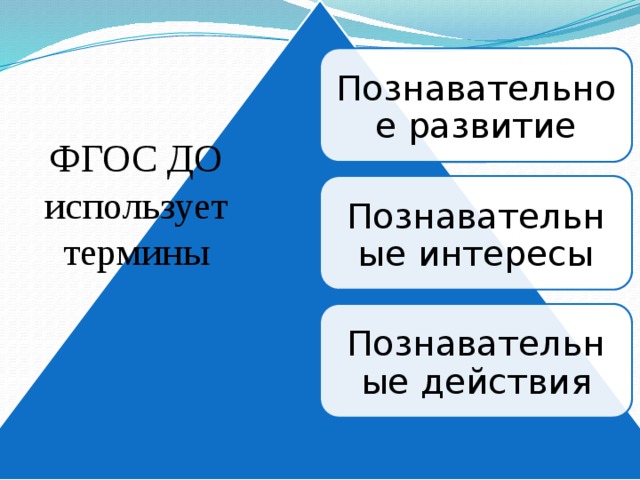 ФГОС ДО использует термины

Познавательное развитие

Познавательные интересы

Познавательные действия